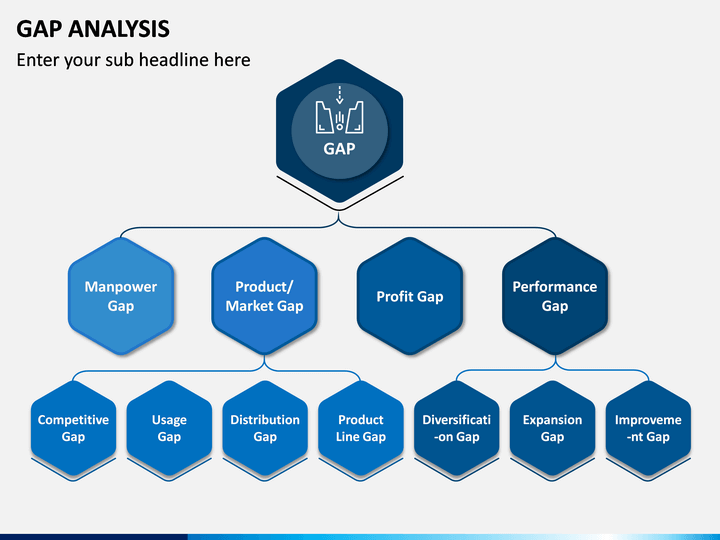 GAP ANALYSIS

Enter your sub headline here

GAP

Manpower Gap

Product/ Market Gap

Profit Gap

Performance Gap

Competitive Gap

Usage Gap

Distribution Gap

Product Line Gap

Diversificati-on Gap

Expansion Gap

Improveme-nt Gap